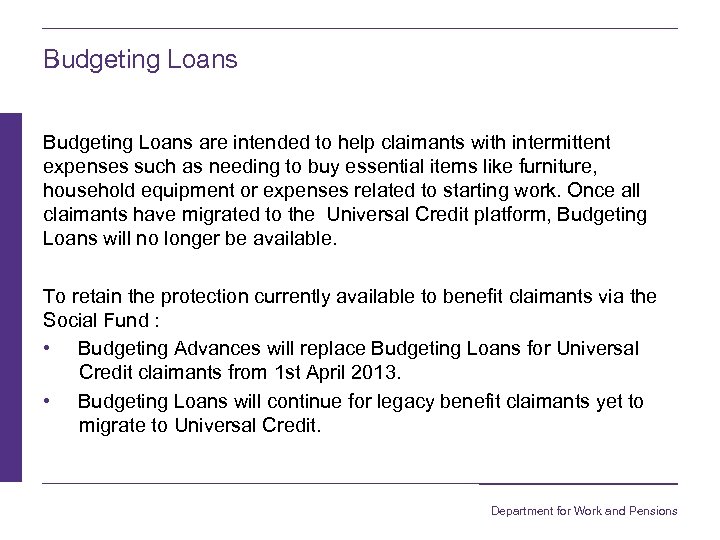 Budgeting Loans

Budgeting Loans are intended to help claimants with intermittent expenses such as needing to buy essential items like furniture, household equipment or expenses related to starting work. Once all claimants have migrated to the  Universal Credit platform, Budgeting Loans will no longer be available.

To retain the protection currently available to benefit claimants via the Social Fund :

• Budgeting Advances will replace Budgeting Loans for Universal Credit claimants from 1st April 2013.
• Budgeting Loans will continue for legacy benefit claimants yet to migrate to Universal Credit.

Department for Work and Pensions